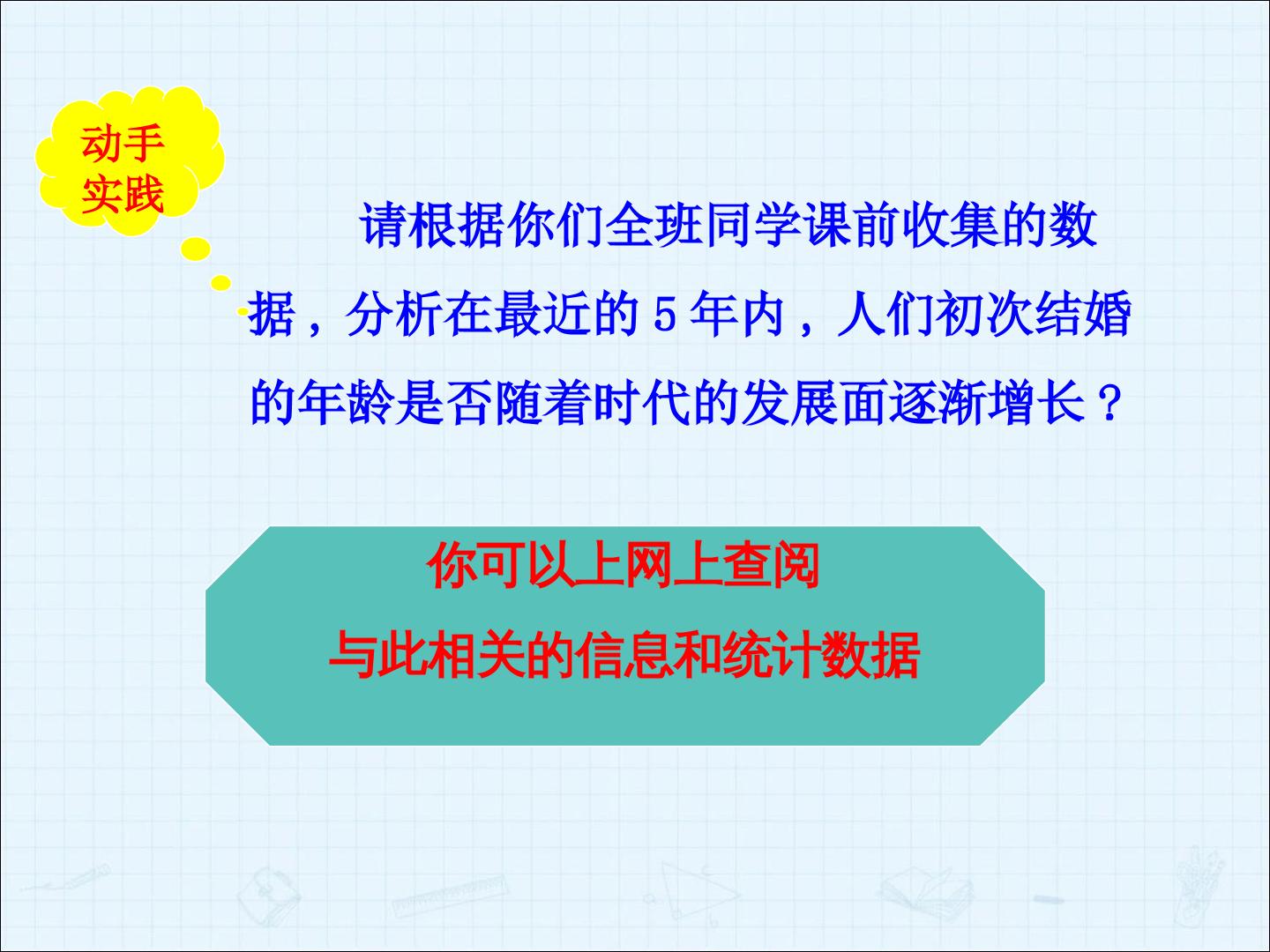 动手
实践

请根据你们全班同学课前收集的数据，分析在最近的5年内，人们初次结婚的年龄是否随着时代的发展面逐渐增长？

你可以上网上查阅
与此相关的信息和统计数据